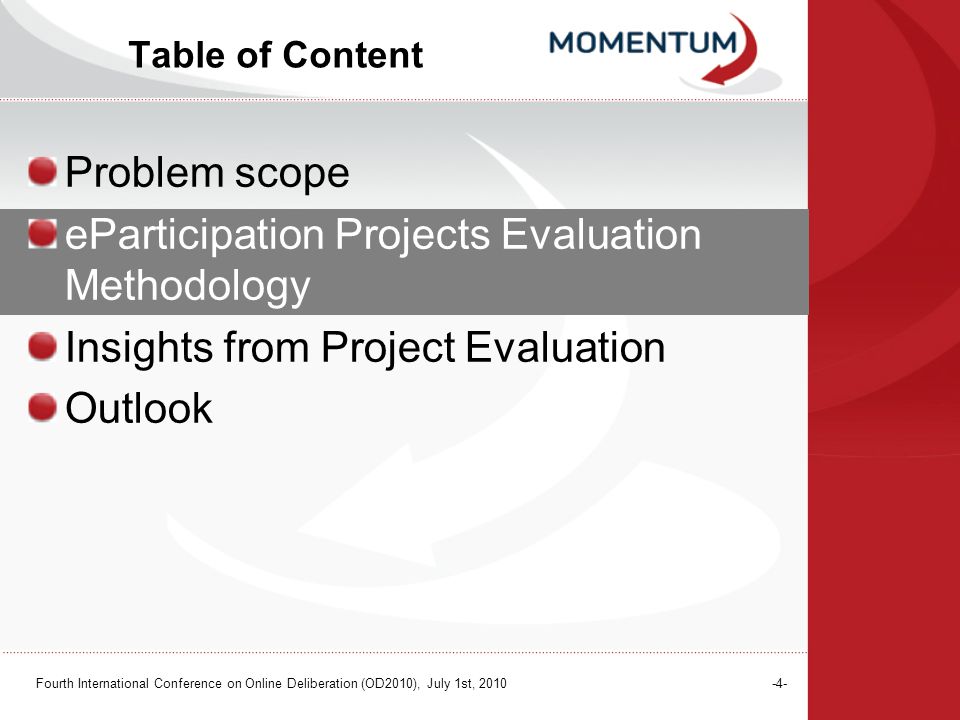 Table of Content

MOMENTUM

Problem scope
eParticipation Projects Evaluation Methodology
Insights from Project Evaluation
Outlook

Fourth International Conference on Online Deliberation (OD2010), July 1st, 2010

-4-